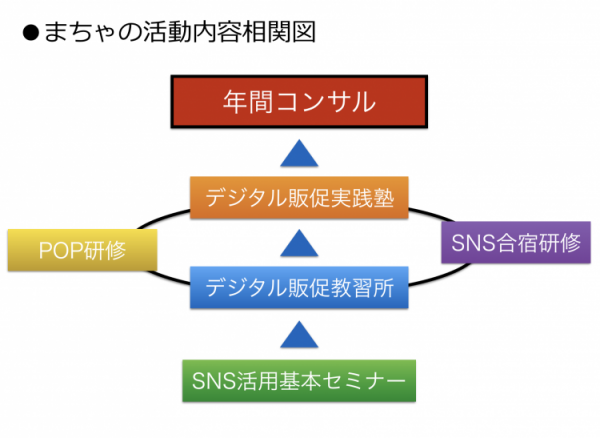 ●まちゃの活動内容相関図

年間コンサル

デジタル販促実践塾

POP研修

SNS合宿研修

デジタル販促教習所

SNS活用基本セミナー